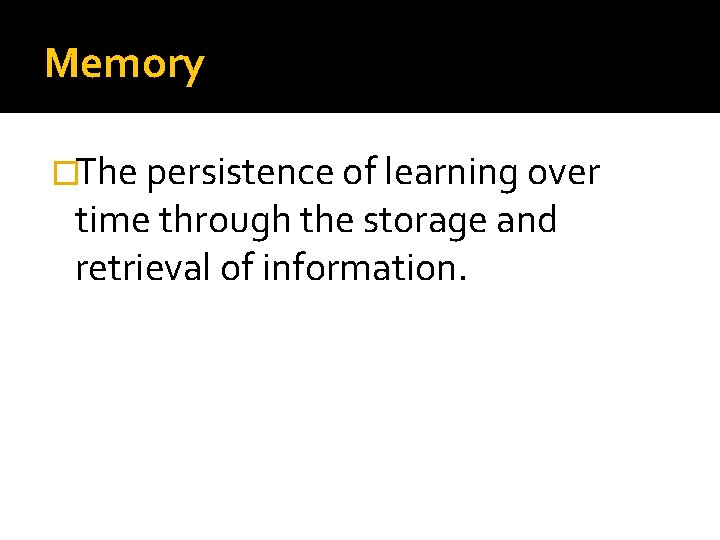 Memory

The persistence of learning over time through the storage and retrieval of information.